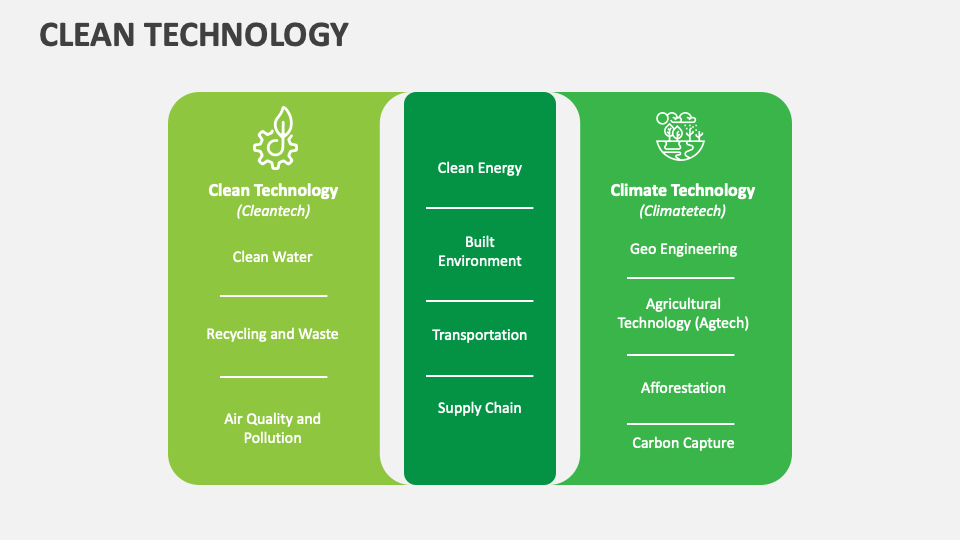 CLEAN TECHNOLOGY

Clean Technology
(Cleantech)

Clean Water

Recycling and Waste

Air Quality and Pollution

Clean Energy

Built Environment

Transportation

Supply Chain

Climate Technology
(Climatetech)

Geo Engineering

Agricultural Technology (Agtech)

Afforestation

Carbon Capture